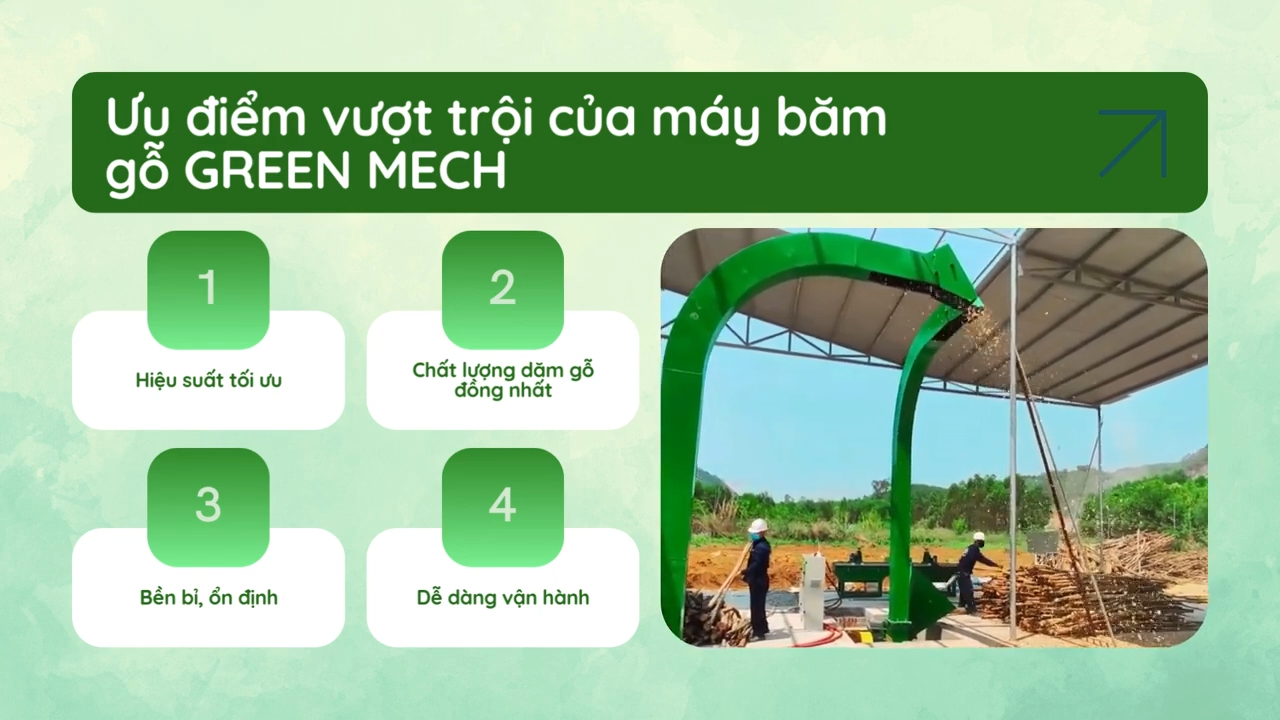 Ưu điểm vượt trội của máy băm gỗ GREEN MECH

1

Hiệu suất tối ưu

2

Chất lượng dăm gỗ đồng nhất

3

Bền bỉ, ổn định

4

Dễ dàng vận hành